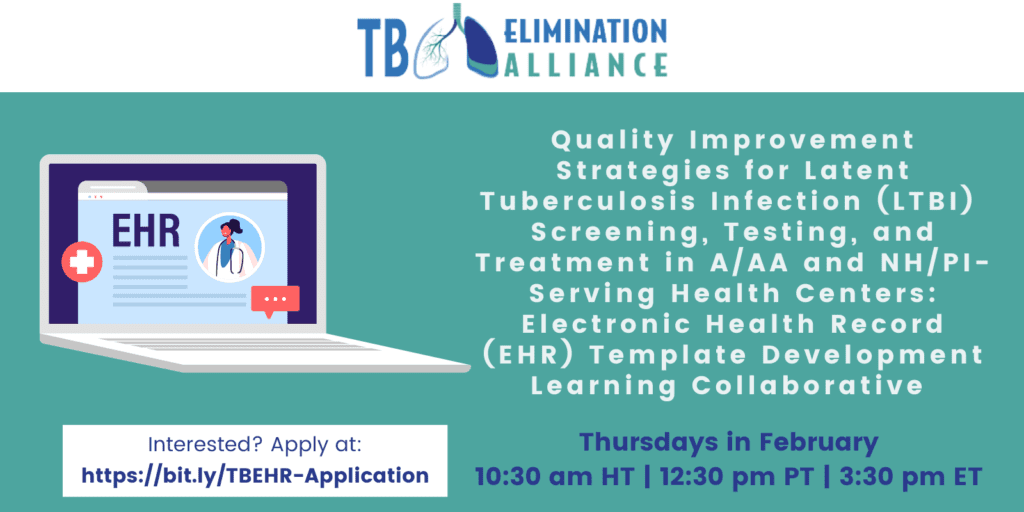 TB ELIMINATION ALLIANCE

EHR

Quality Improvement Strategies for Latent Tuberculosis Infection (LTBI) Screening, Testing, and Treatment in A/AA and NH/PI-Serving Health Centers: Electronic Health Record (EHR) Template Development Learning Collaborative

Interested? Apply at:
https://bit.ly/TBEHR-Application

Thursdays in February
10:30 am HT | 12:30 pm PT | 3:30 pm ET